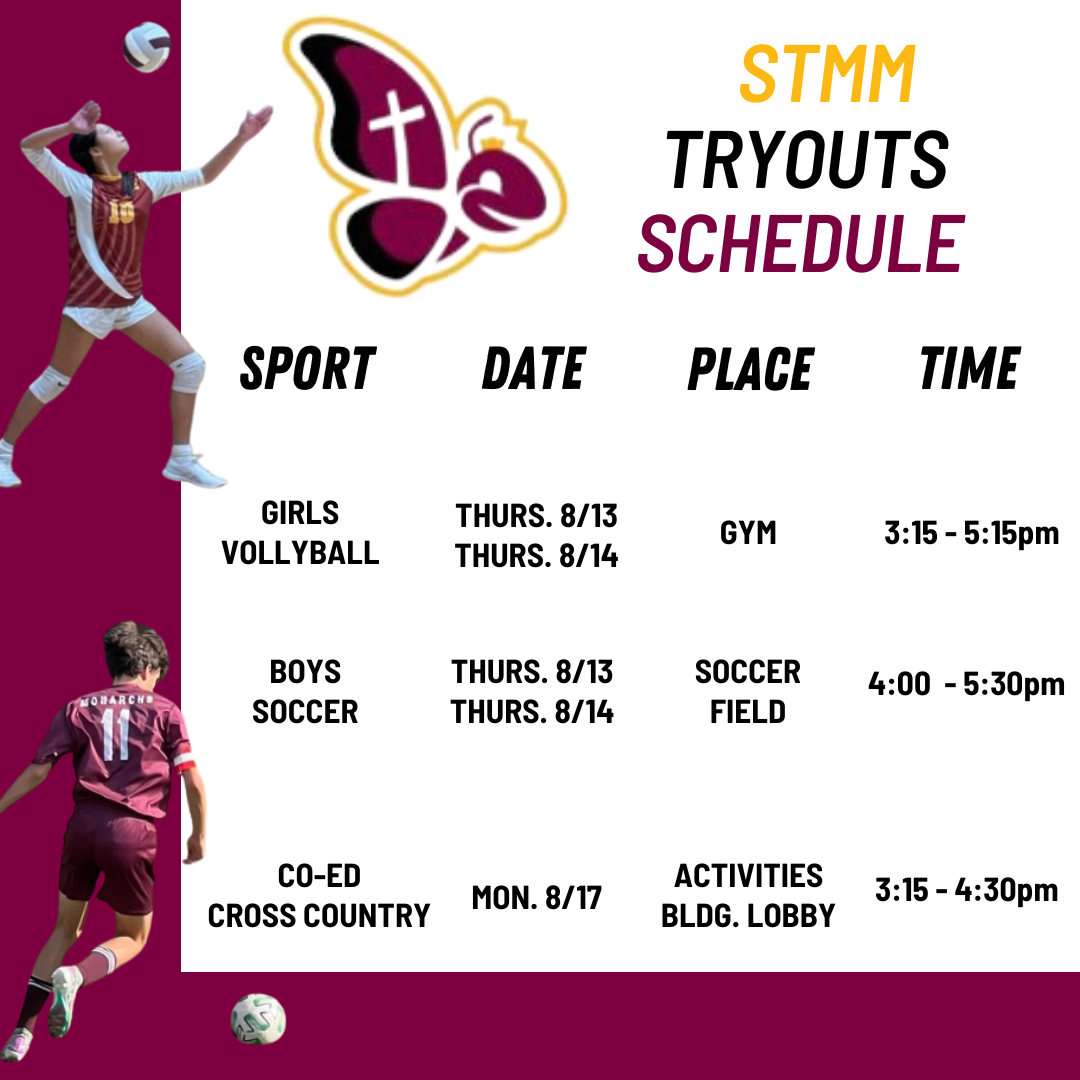 STMM
TRYOUTS
SCHEDULE

| SPORT | DATE | PLACE | TIME |
|---|---|---|---|
| GIRLS VOLLYBALL | THURS. 8/13 THURS. 8/14 | GYM | 3:15 - 5:15pm |
| BOYS SOCCER | THURS. 8/13 THURS. 8/14 | SOCCER FIELD | 4:00 - 5:30pm |
| CO-ED CROSS COUNTRY | MON. 8/17 | ACTIVITIES BLDG. LOBBY | 3:15 - 4:30pm |

10
MONARCHS
11